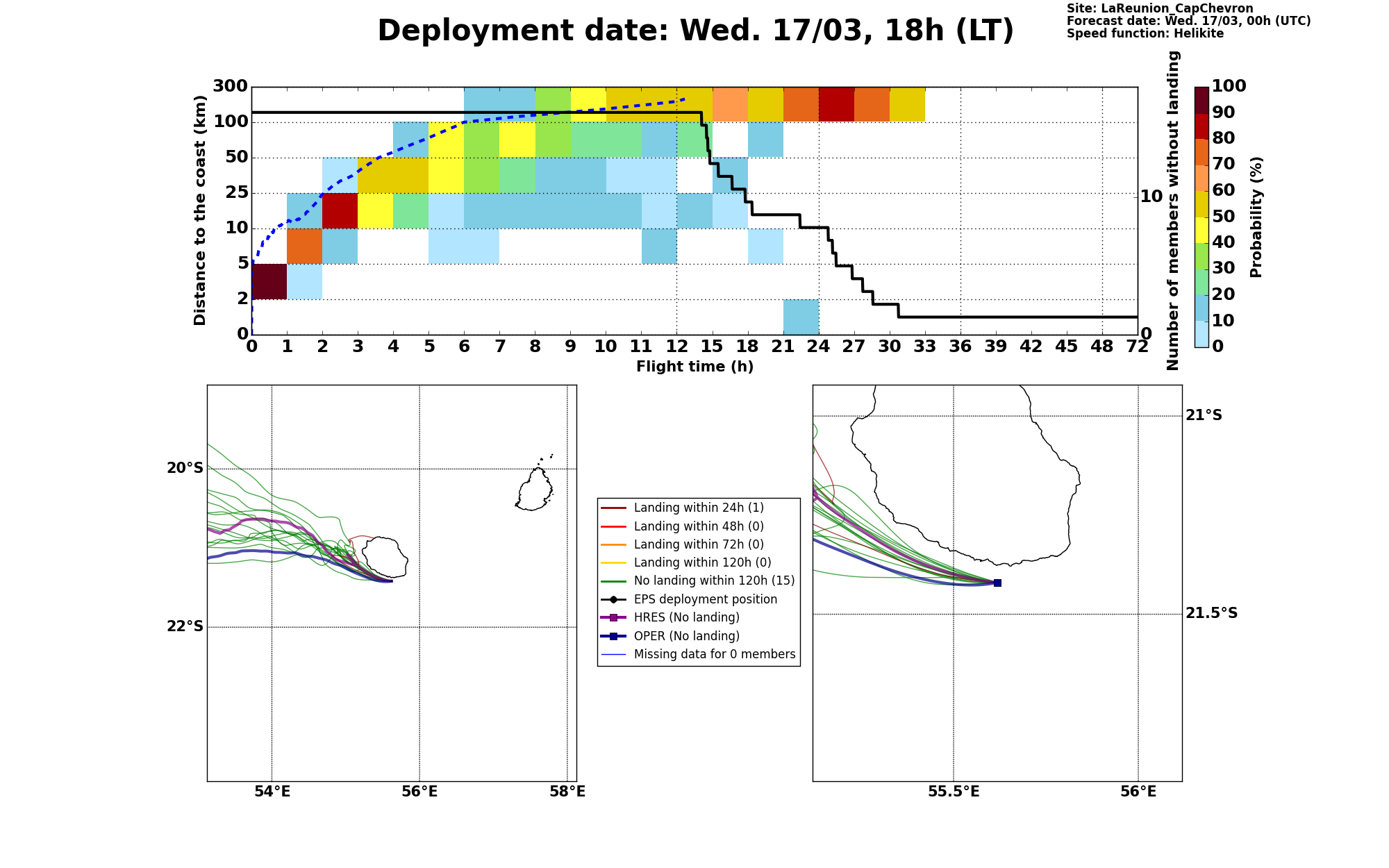 Deployment date: Wed. 17/03, 18h (LT)

Site: LaReunion_CapChevron
Forecast date: Wed. 17/03, 00h (UTC)
Speed function: Helikite

Distance to the coast (km)
300
100
50
25
10
5
2
0

0 1 2 3 4 5 6 7 8 9 10 11 12 15 18 21 24 27 30 33 36 39 42 45 48 72
Flight time (h)

Number of members without landing
10
0

Probability (%)
100
90
80
70
60
50
40
30
20
10
0

20°S
22°S
54°E
56°E
58°E

Landing within 24h (1)
Landing within 48h (0)
Landing within 72h (0)
Landing within 120h (0)
No landing within 120h (15)
EPS deployment position
HRES (No landing)
OPER (No landing)
Missing data for 0 members

21°S
21.5°S
55.5°E
56°E